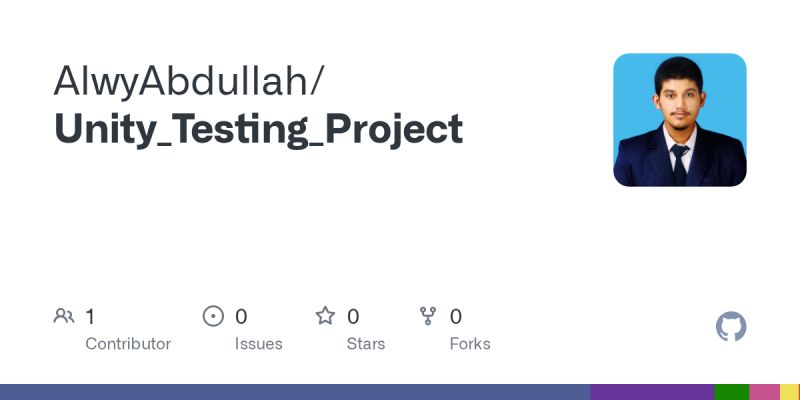 AlwyAbdullah/
Unity_Testing_Project

1
Contributor

0
Issues

0
Stars

0
Forks